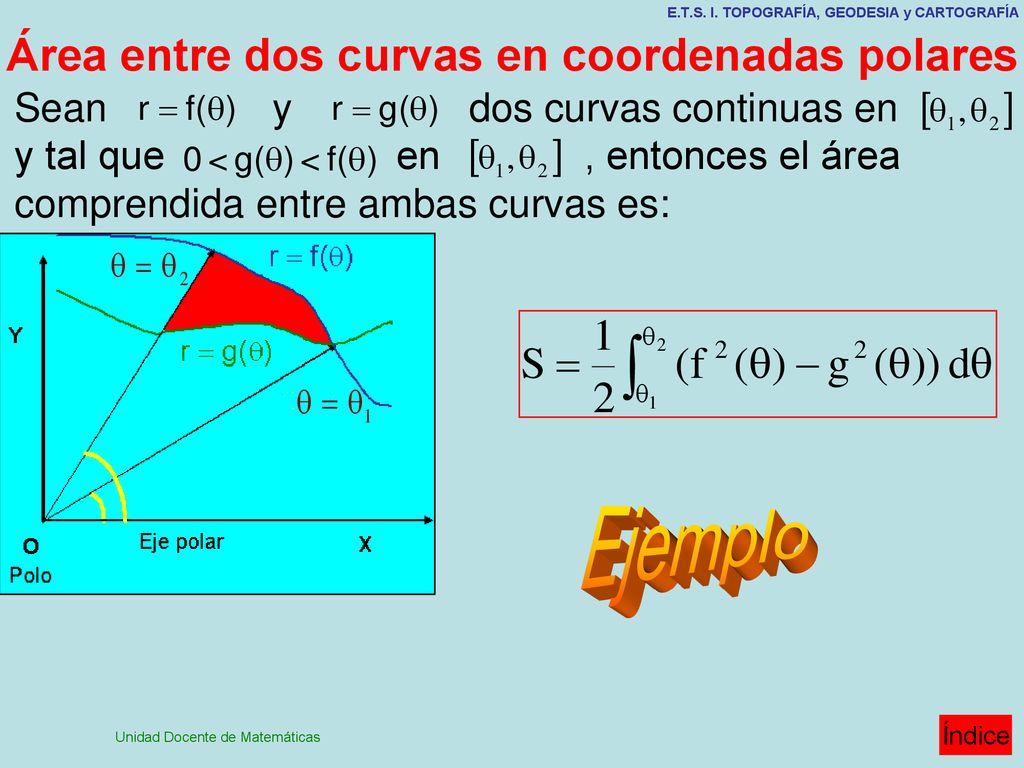 E.T.S. I. TOPOGRAFÍA, GEODESIA y CARTOGRAFÍA

Área entre dos curvas en coordenadas polares

Sean $r = f(\theta)$ y $r = g(\theta)$ dos curvas continuas en $[\theta_1, \theta_2]$ y tal que $0 < g(\theta) < f(\theta)$ en $[\theta_1, \theta_2]$ , entonces el área comprendida entre ambas curvas es:

$\theta = \theta_2$

$r = f(\theta)$

Y

$r = g(\theta)$

$\theta = \theta_1$

O

Eje polar

X

Polo

$S = \frac{1}{2}\int_{\theta_1}^{\theta_2} (f^2(\theta) - g^2(\theta))\, d\theta$

Ejemplo

Unidad Docente de Matemáticas

Índice